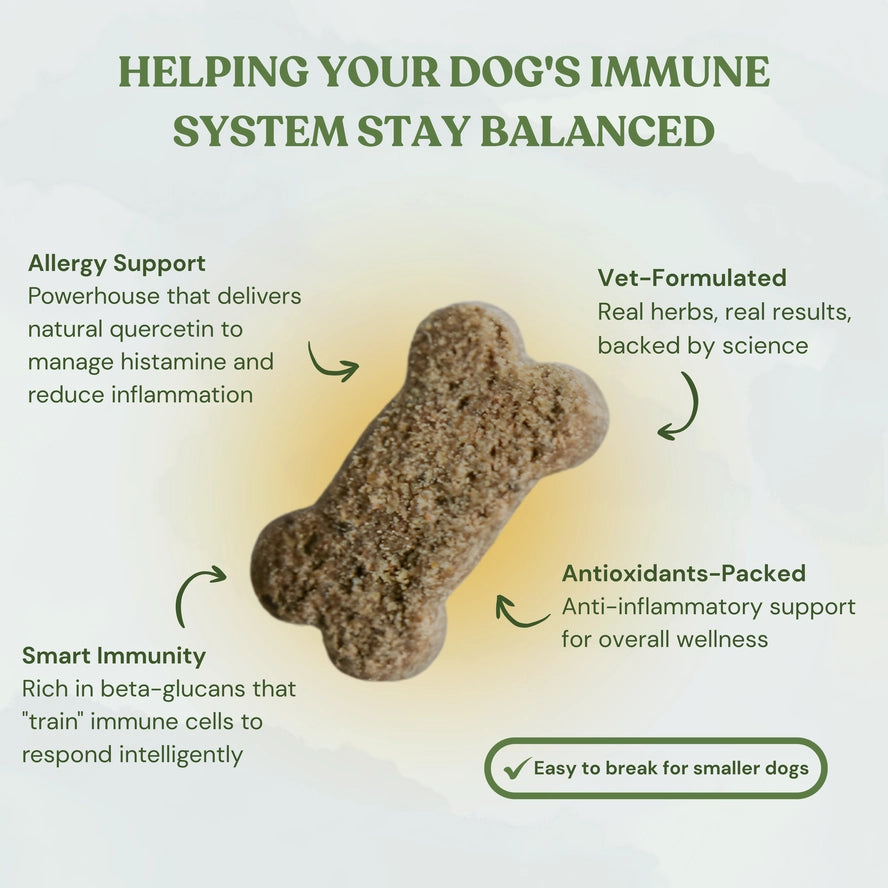 HELPING YOUR DOG'S IMMUNE SYSTEM STAY BALANCED

Allergy Support
Powerhouse that delivers natural quercetin to manage histamine and reduce inflammation

Vet-Formulated
Real herbs, real results, backed by science

Antioxidants-Packed
Anti-inflammatory support for overall wellness

Smart Immunity
Rich in beta-glucans that "train" immune cells to respond intelligently

✓ Easy to break for smaller dogs